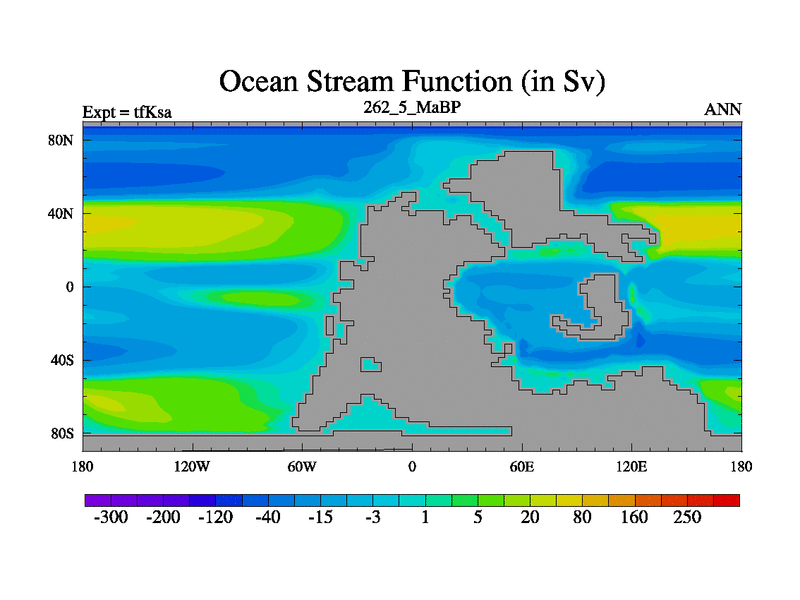 Ocean Stream Function (in Sv)

Expt = tfKsa

262_5_MaBP

ANN

80N
40N
0
40S
80S

180 120W 60W 0 60E 120E 180

-300 -200 -120 -40 -15 -3 1 5 20 80 160 250